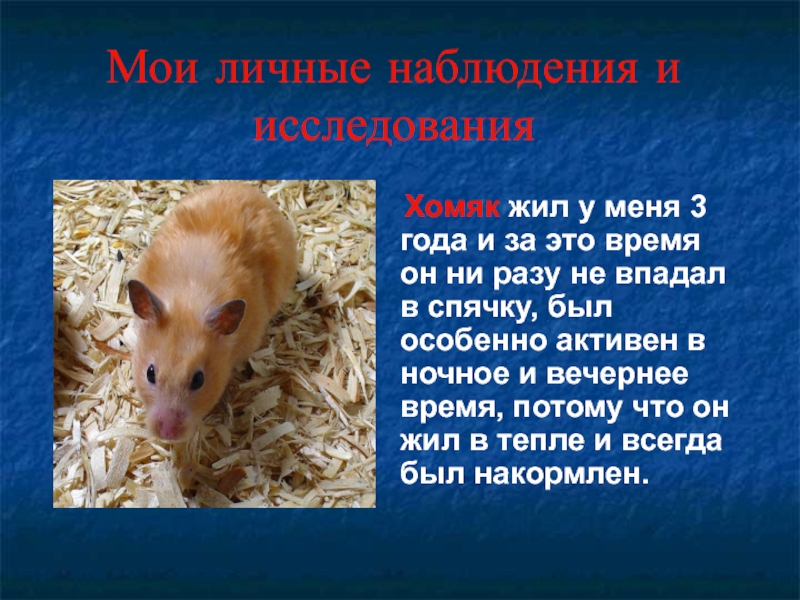 Мои личные наблюдения и исследования

Хомяк жил у меня 3 года и за это время он ни разу не впадал в спячку, был особенно активен в ночное и вечернее время, потому что он жил в тепле и всегда был накормлен.